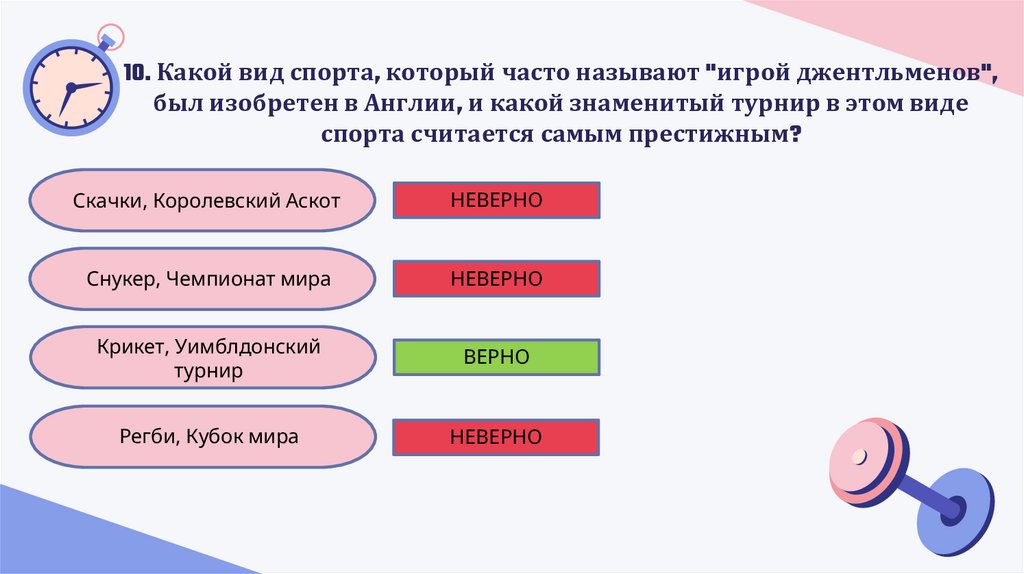 10. Какой вид спорта, который часто называют "игрой джентльменов", был изобретен в Англии, и какой знаменитый турнир в этом виде спорта считается самым престижным?

Скачки, Королевский Аскот

НЕВЕРНО

Снукер, Чемпионат мира

НЕВЕРНО

Крикет, Уимблдонский турнир

ВЕРНО

Регби, Кубок мира

НЕВЕРНО